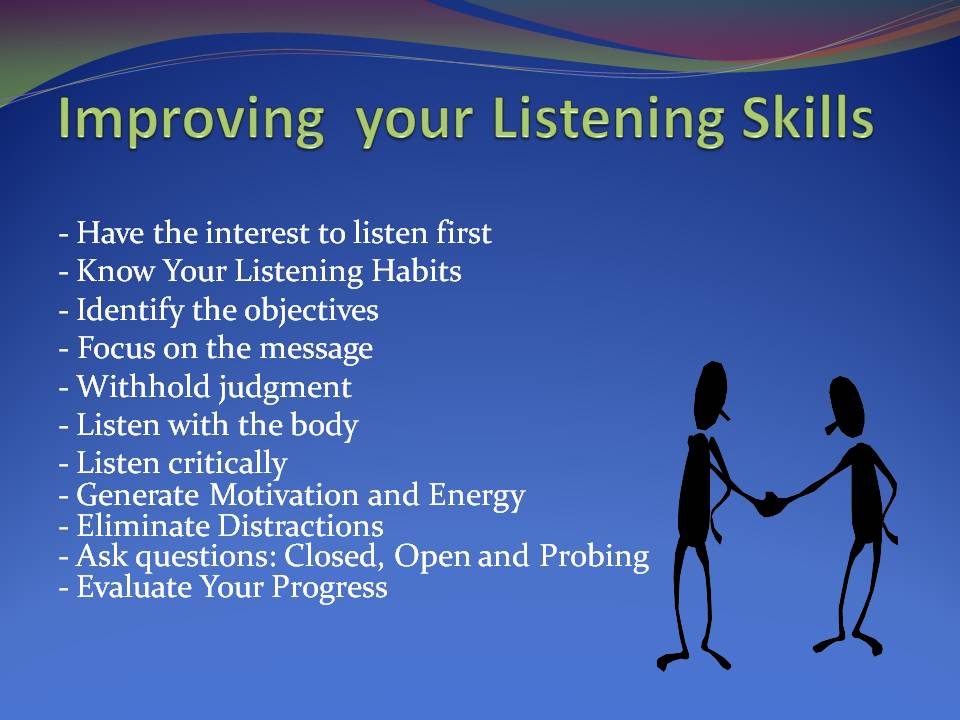 Improving your Listening Skills

- Have the interest to listen first
- Know Your Listening Habits
- Identify the objectives
- Focus on the message
- Withhold judgment
- Listen with the body
- Listen critically
- Generate Motivation and Energy
- Eliminate Distractions
- Ask questions: Closed, Open and Probing
- Evaluate Your Progress